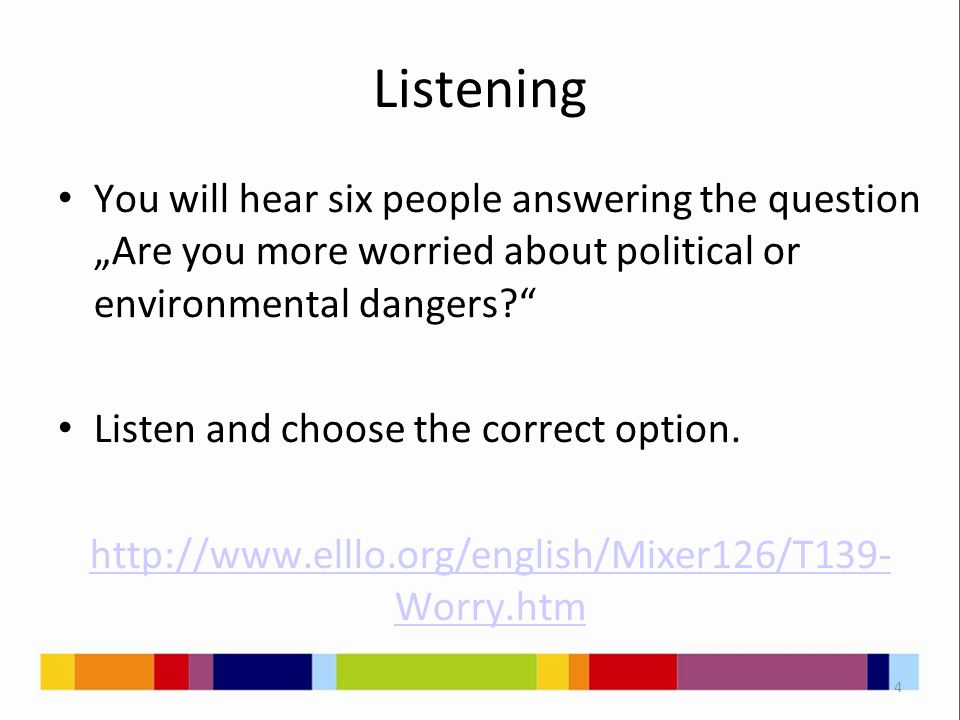 Listening

• You will hear six people answering the question „Are you more worried about political or environmental dangers?“

• Listen and choose the correct option.

http://www.elllo.org/english/Mixer126/T139-Worry.htm

4